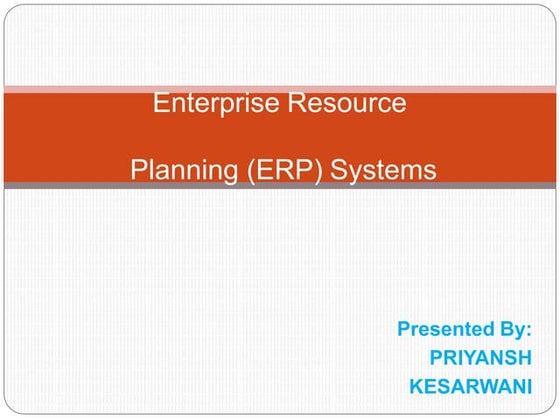 Enterprise Resource

Planning (ERP) Systems

Presented By:
PRIYANSH
KESARWANI